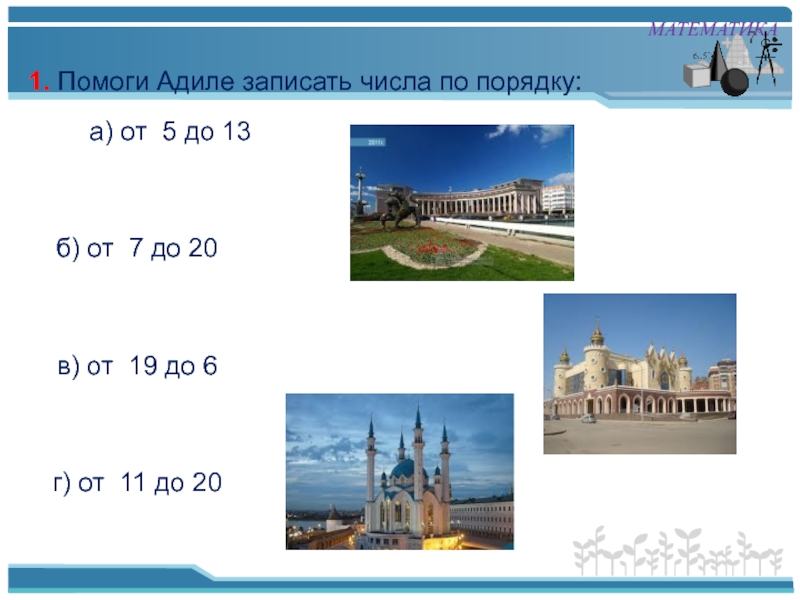 МАТЕМАТИКА

1. Помоги Адиле записать числа по порядку:

а) от 5 до 13

б) от 7 до 20

в) от 19 до 6

г) от 11 до 20